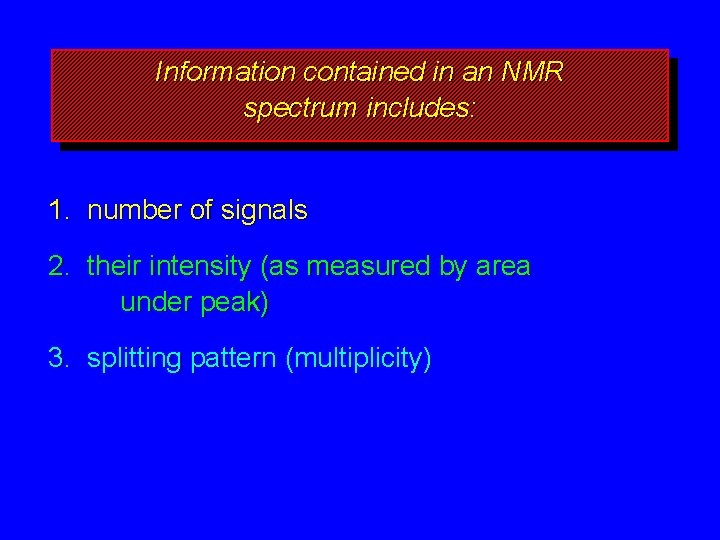 Information contained in an NMR spectrum includes:

1. number of signals

2. their intensity (as measured by area under peak)

3. splitting pattern (multiplicity)